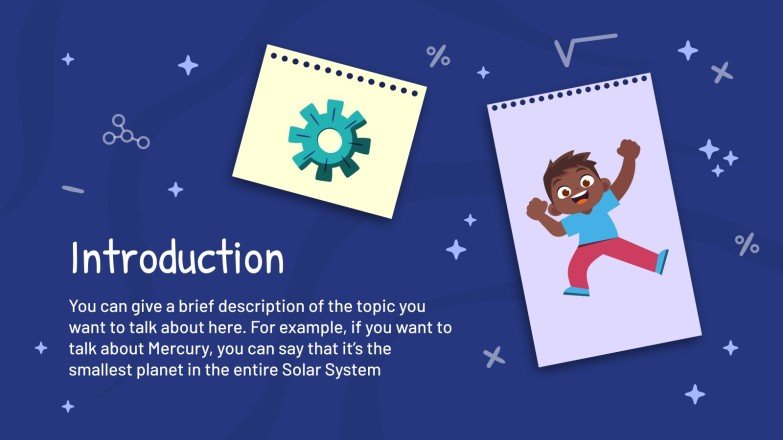 Introduction

You can give a brief description of the topic you want to talk about here. For example, if you want to talk about Mercury, you can say that it's the smallest planet in the entire Solar System